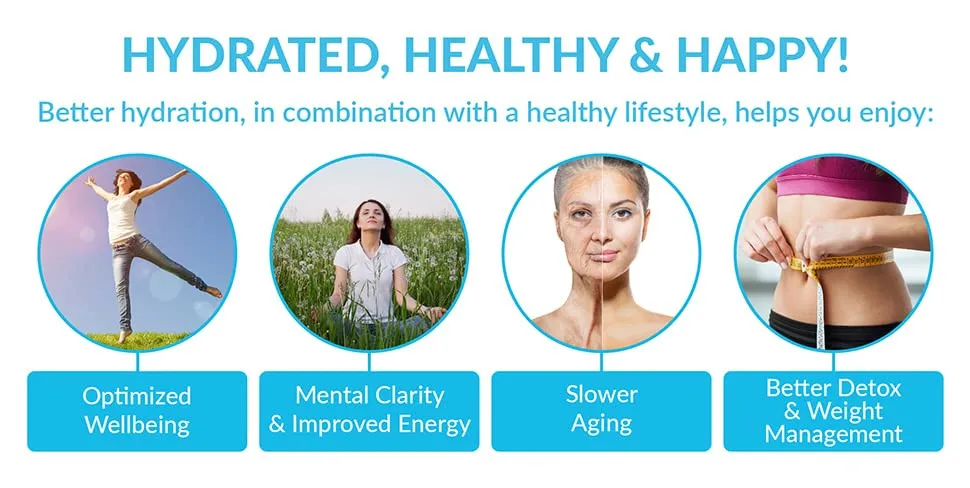 HYDRATED, HEALTHY & HAPPY!

Better hydration, in combination with a healthy lifestyle, helps you enjoy:

Optimized Wellbeing

Mental Clarity & Improved Energy

Slower Aging

Better Detox & Weight Management